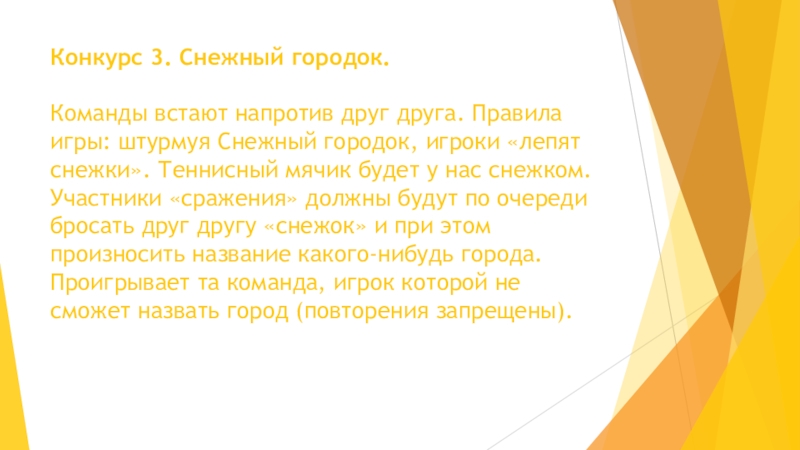 Конкурс 3. Снежный городок.

Команды встают напротив друг друга. Правила игры: штурмуя Снежный городок, игроки «лепят снежки». Теннисный мячик будет у нас снежком. Участники «сражения» должны будут по очереди бросать друг другу «снежок» и при этом произносить название какого-нибудь города. Проигрывает та команда, игрок которой не сможет назвать город (повторения запрещены).